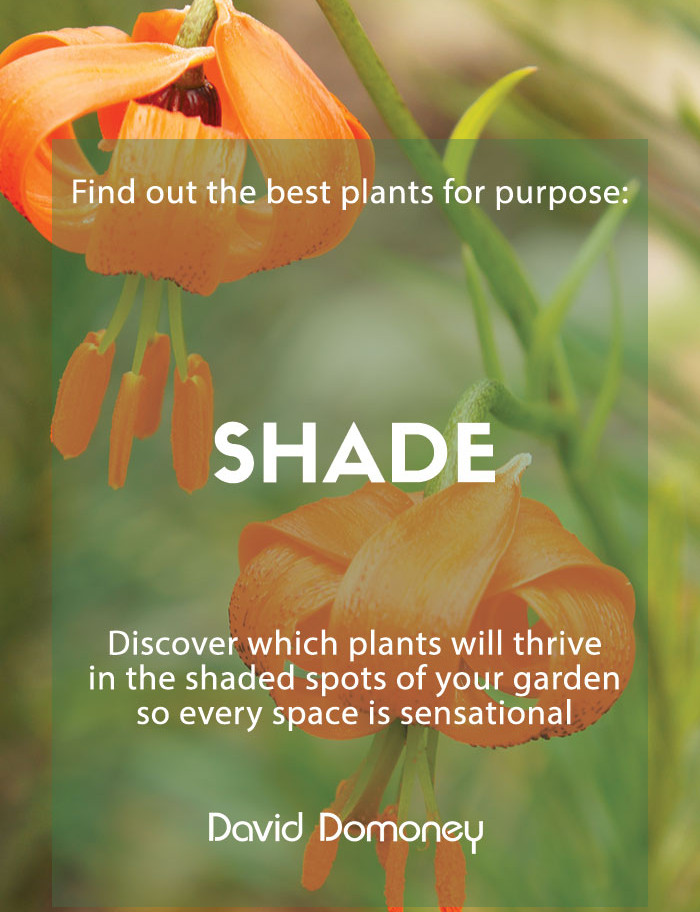 Find out the best plants for purpose:

SHADE

Discover which plants will thrive in the shaded spots of your garden so every space is sensational

David Domoney